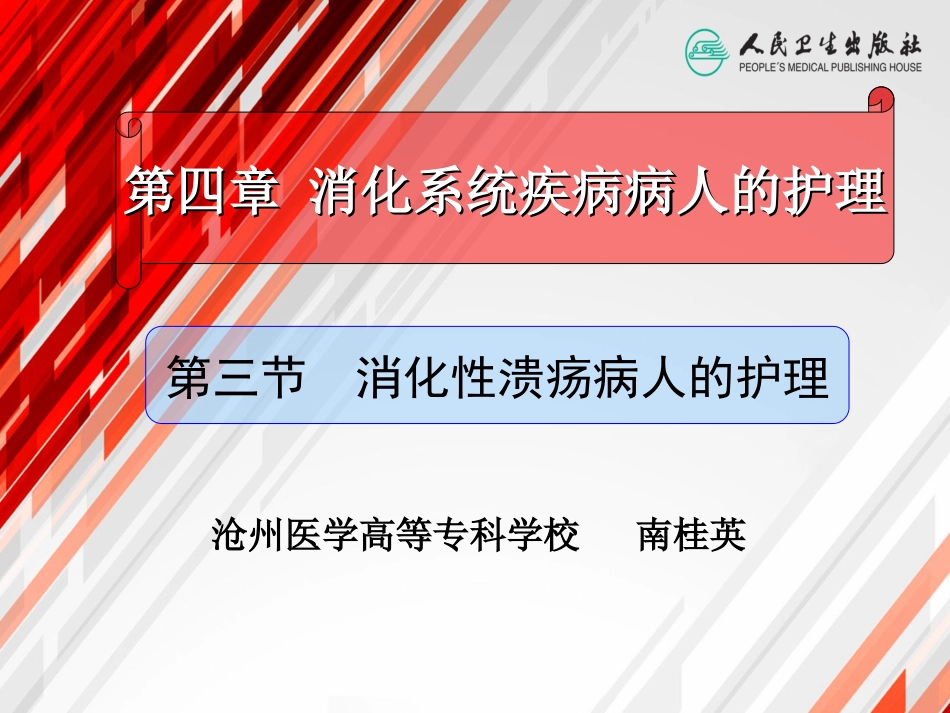 人民卫生出版社
PEOPLE'S MEDICAL PUBLISHING HOUSE

第四章 消化系统疾病病人的护理

第三节 消化性溃疡病人的护理

沧州医学高等专科学校 南桂英